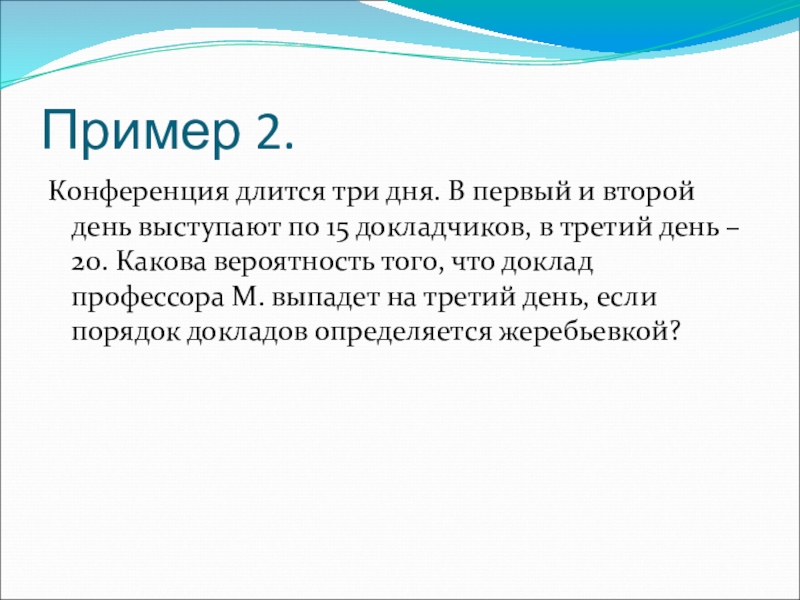 Пример 2.

Конференция длится три дня. В первый и второй день выступают по 15 докладчиков, в третий день – 20. Какова вероятность того, что доклад профессора М. выпадет на третий день, если порядок докладов определяется жеребьевкой?